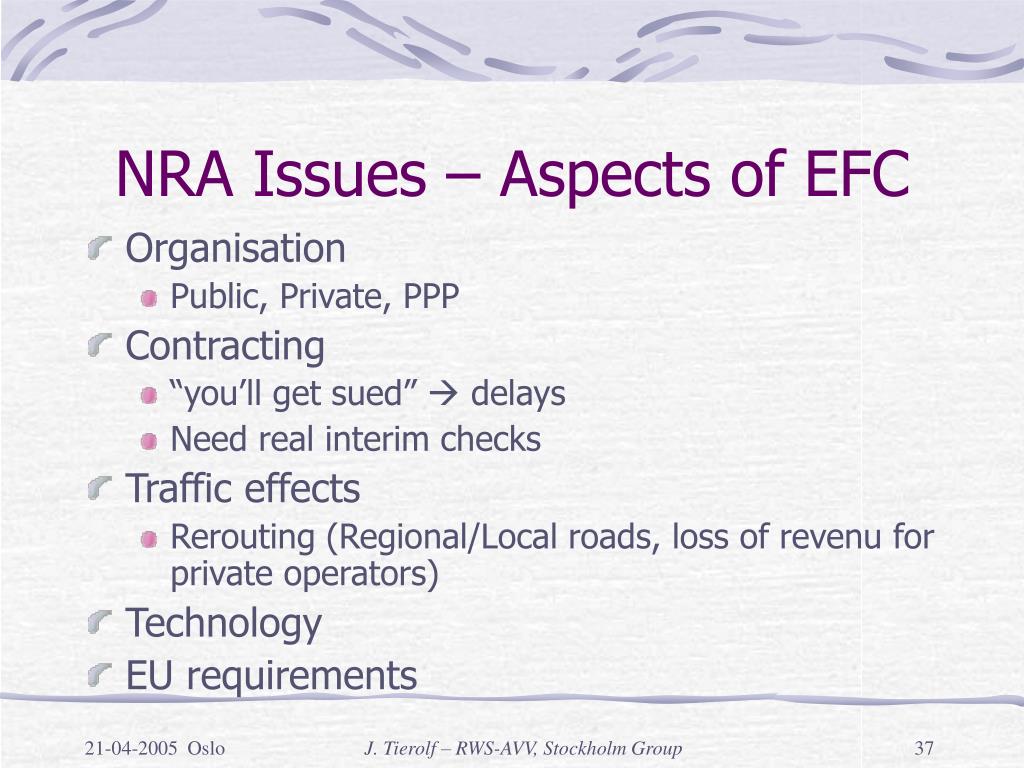 NRA Issues – Aspects of EFC

Organisation
Public, Private, PPP
Contracting
“you’ll get sued” → delays
Need real interim checks
Traffic effects
Rerouting (Regional/Local roads, loss of revenu for private operators)
Technology
EU requirements

21-04-2005 Oslo
J. Tierolf – RWS-AVV, Stockholm Group
37